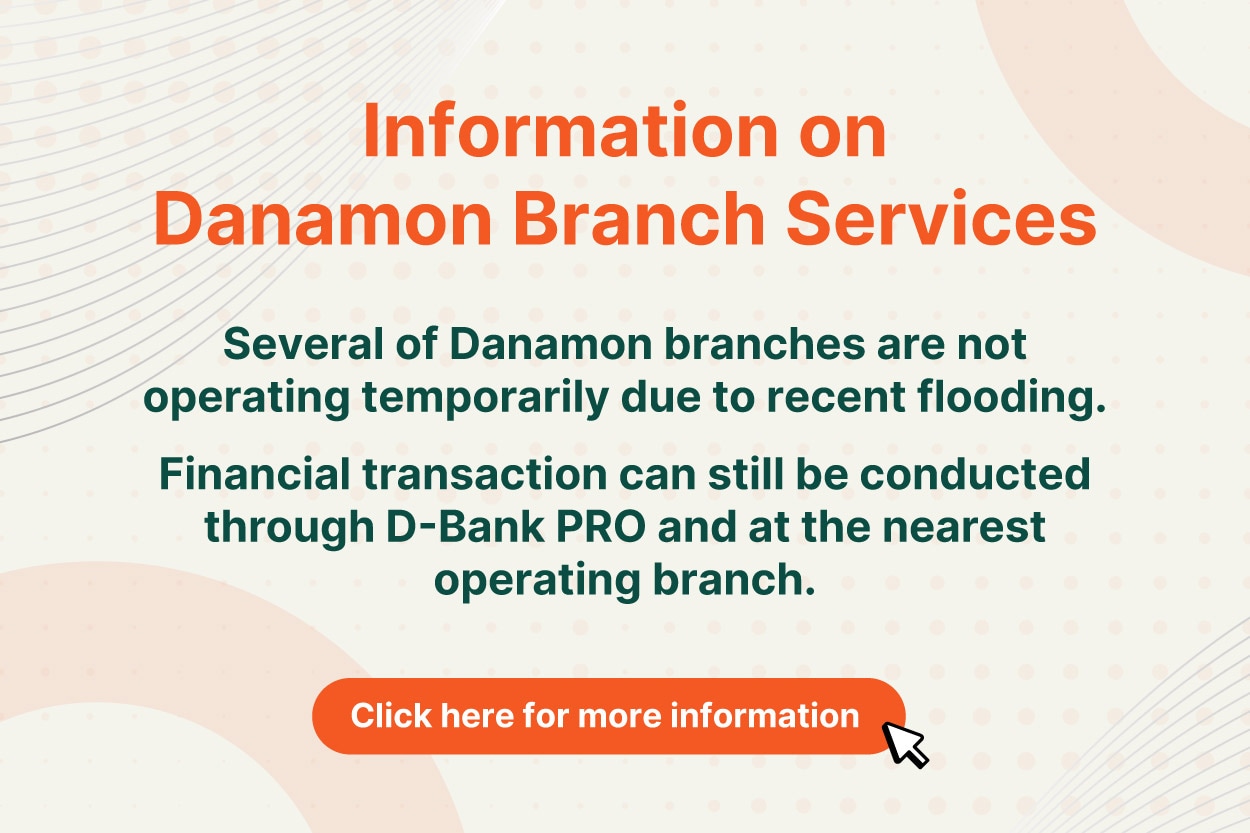 Information on
Danamon Branch Services

Several of Danamon branches are not operating temporarily due to recent flooding.

Financial transaction can still be conducted through D-Bank PRO and at the nearest operating branch.

Click here for more information